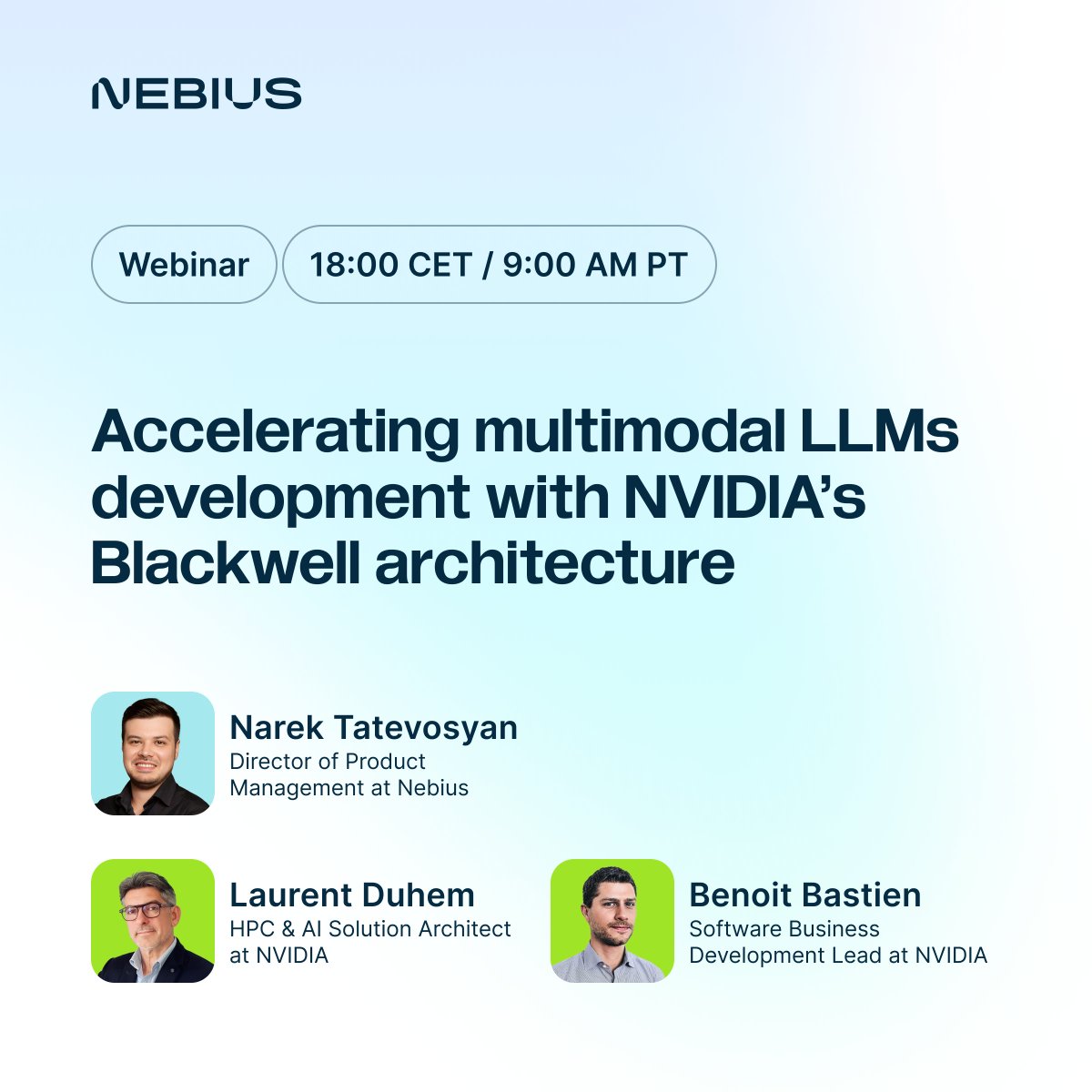 NEBIUS

Webinar

18:00 CET / 9:00 AM PT

Accelerating multimodal LLMs development with NVIDIA's Blackwell architecture

Narek Tatevosyan
Director of Product Management at Nebius

Laurent Duhem
HPC & AI Solution Architect at NVIDIA

Benoit Bastien
Software Business Development Lead at NVIDIA